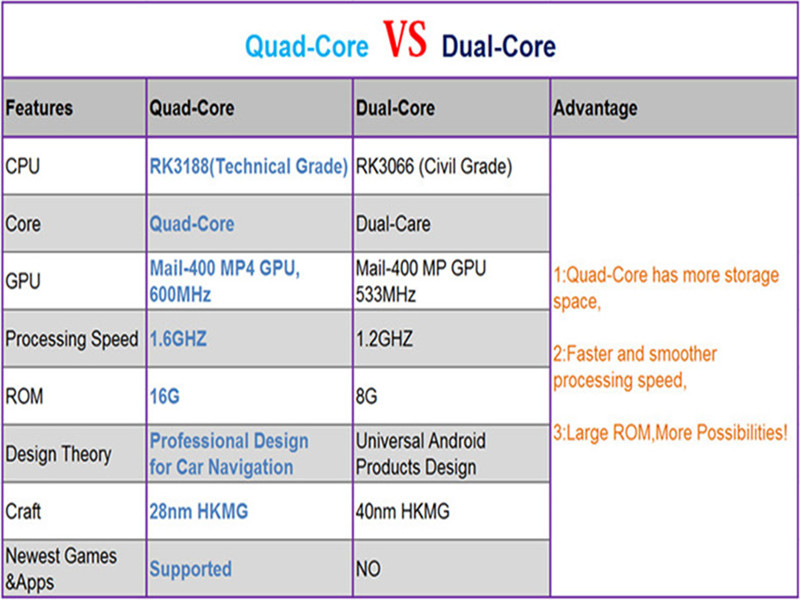 Quad-Core VS Dual-Core

| Features | Quad-Core | Dual-Core | Advantage |
|---|---|---|---|
| CPU | RK3188(Technical Grade) | RK3066 (Civil Grade) | 1:Quad-Core has more storage space, 2:Faster and smoother processing speed, 3:Large ROM,More Possibilities! |
| Core | Quad-Core | Dual-Care | |
| GPU | Mail-400 MP4 GPU, 600MHz | Mail-400 MP GPU 533MHz | |
| Processing Speed | 1.6GHZ | 1.2GHZ | |
| ROM | 16G | 8G | |
| Design Theory | Professional Design for Car Navigation | Universal Android Products Design | |
| Craft | 28nm HKMG | 40nm HKMG | |
| Newest Games &Apps | Supported | NO | |